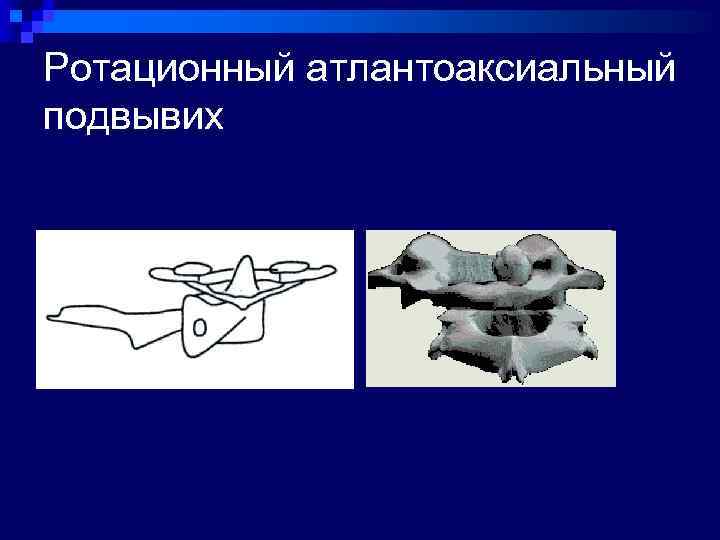 Ротационный атлантоаксиальный подвывих